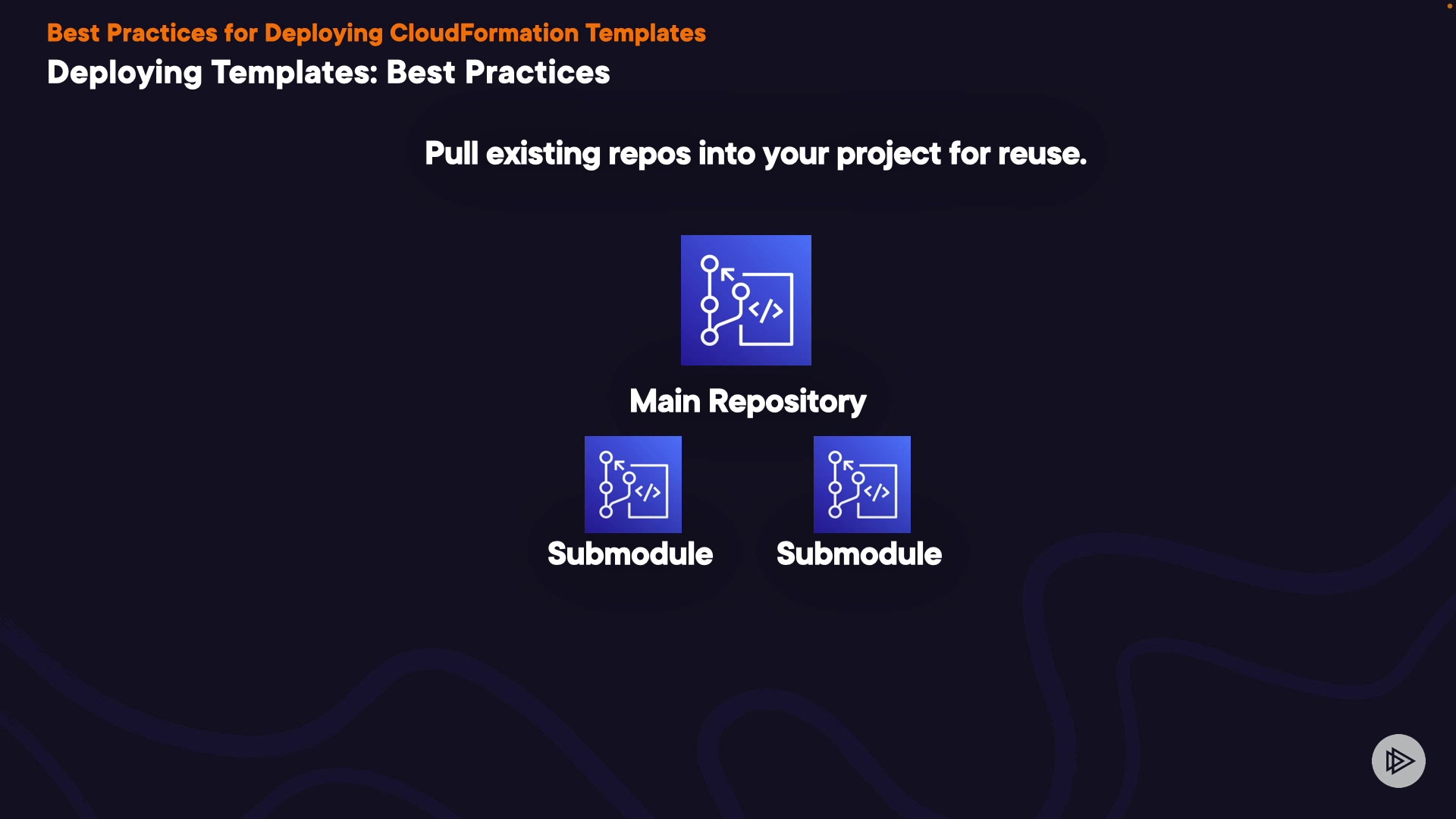 Best Practices for Deploying CloudFormation Templates
Deploying Templates: Best Practices

Pull existing repos into your project for reuse.

</>
Main Repository

</>
Submodule

</>
Submodule